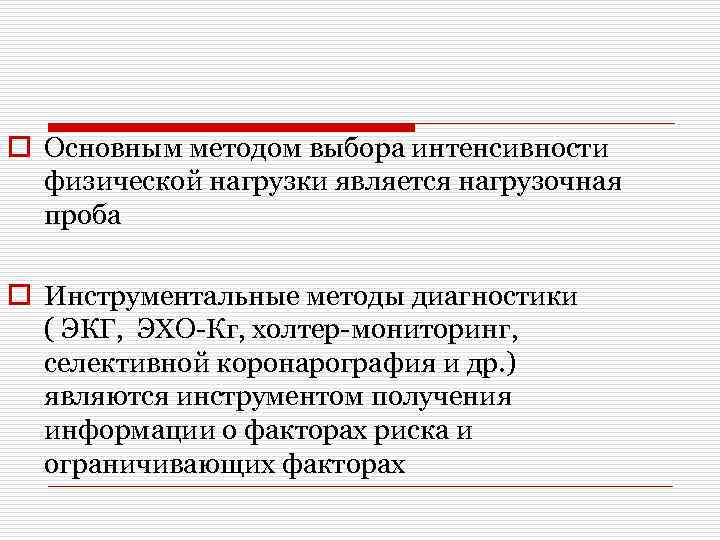 Основным методом выбора интенсивности физической нагрузки является нагрузочная проба

Инструментальные методы диагностики ( ЭКГ, ЭХО-Кг, холтер-мониторинг, селективной коронарография и др.) являются инструментом получения информации о факторах риска и ограничивающих факторах